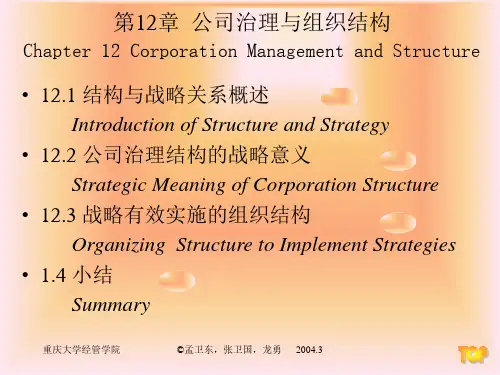 第12章 公司治理与组织结构
Chapter 12 Corporation Management and Structure

• 12.1 结构与战略关系概述
Introduction of Structure and Strategy
• 12.2 公司治理结构的战略意义
Strategic Meaning of Corporation Structure
• 12.3 战略有效实施的组织结构
Organizing Structure to Implement Strategies
• 1.4 小结
Summary

重庆大学经管学院 ©孟卫东，张卫国，龙勇 2004.3

TOP